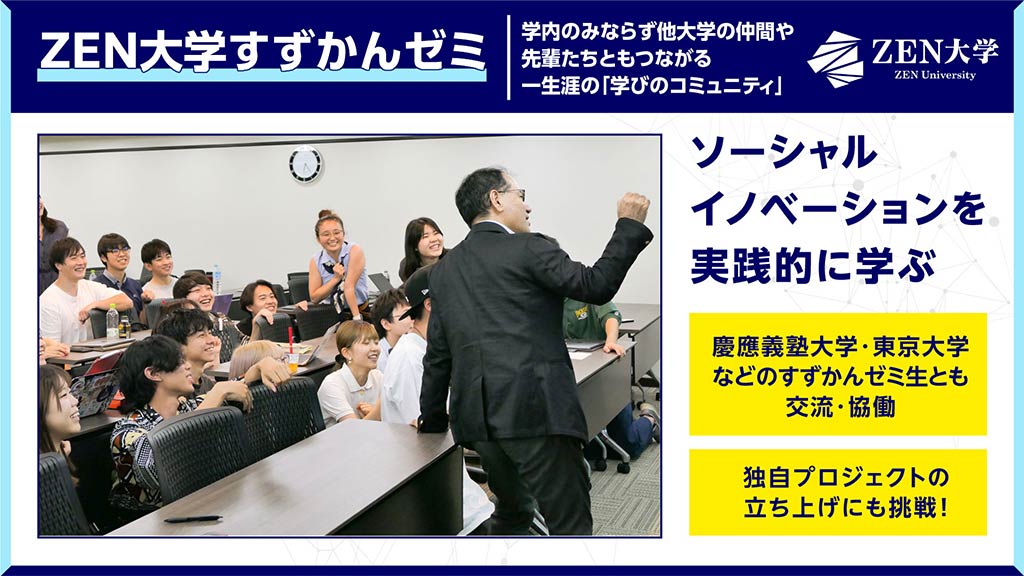 ZEN大学すずかんゼミ

学内のみならず他大学の仲間や先輩たちともつながる一生涯の「学びのコミュニティ」

ZEN大学
ZEN University

ソーシャルイノベーションを実践的に学ぶ

慶應義塾大学・東京大学などのすずかんゼミ生とも交流・協働

独自プロジェクトの立ち上げにも挑戦！